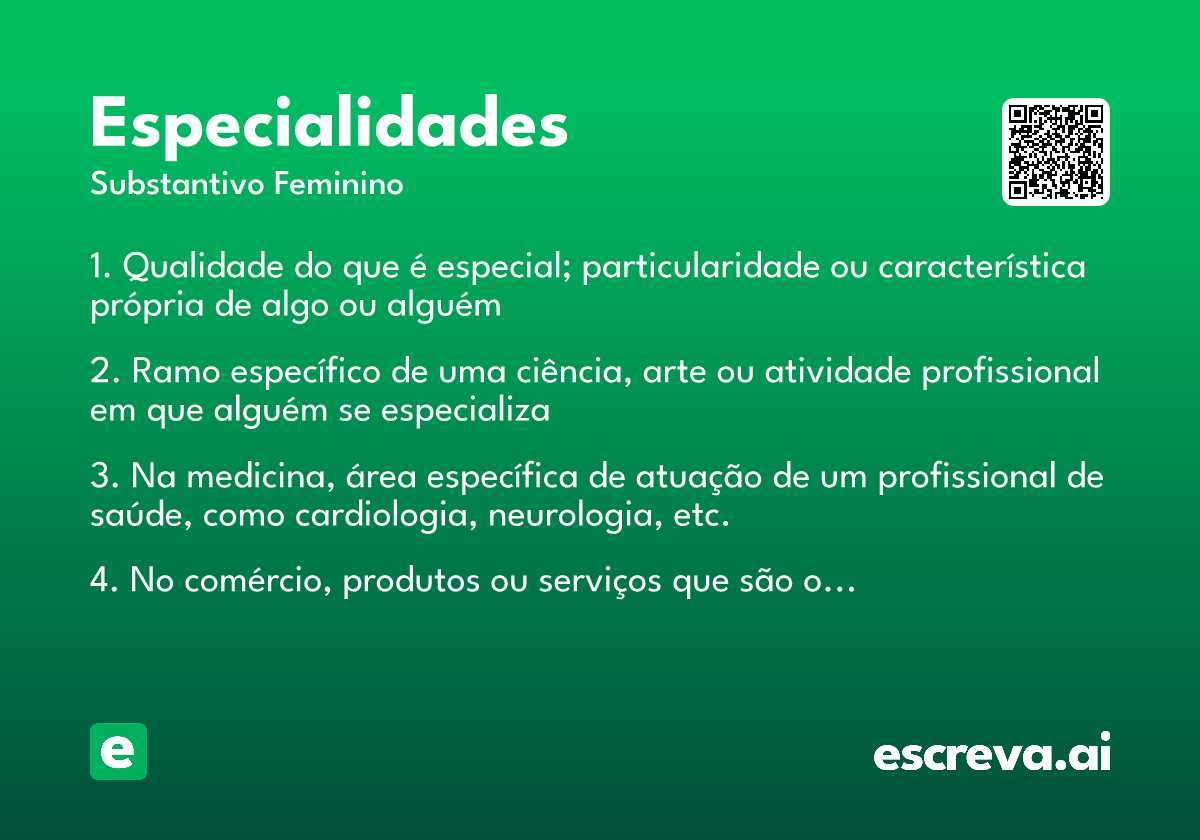 Especialidades
Substantivo Feminino

1. Qualidade do que é especial; particularidade ou característica própria de algo ou alguém

2. Ramo específico de uma ciência, arte ou atividade profissional em que alguém se especializa

3. Na medicina, área específica de atuação de um profissional de saúde, como cardiologia, neurologia, etc.

4. No comércio, produtos ou serviços que são o...

e

escreva.ai